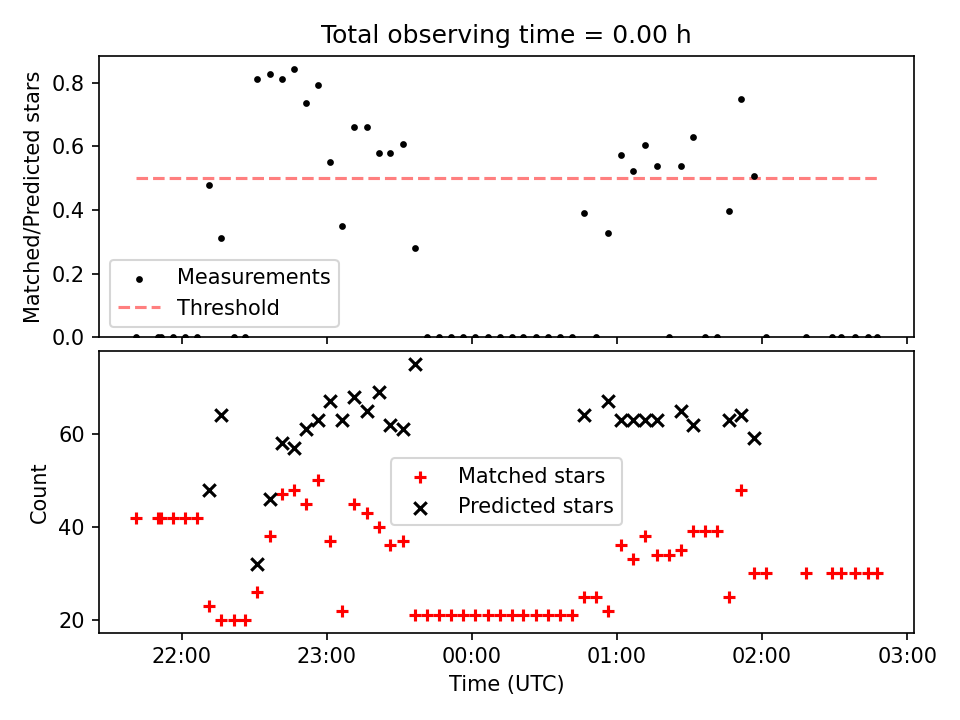 Total observing time = 0.00 h

Matched/Predicted stars

0.8
0.6
0.4
0.2
0.0

Measurements
Threshold

Count

60
40
20

Matched stars
Predicted stars

22:00
23:00
00:00
01:00
02:00
03:00

Time (UTC)